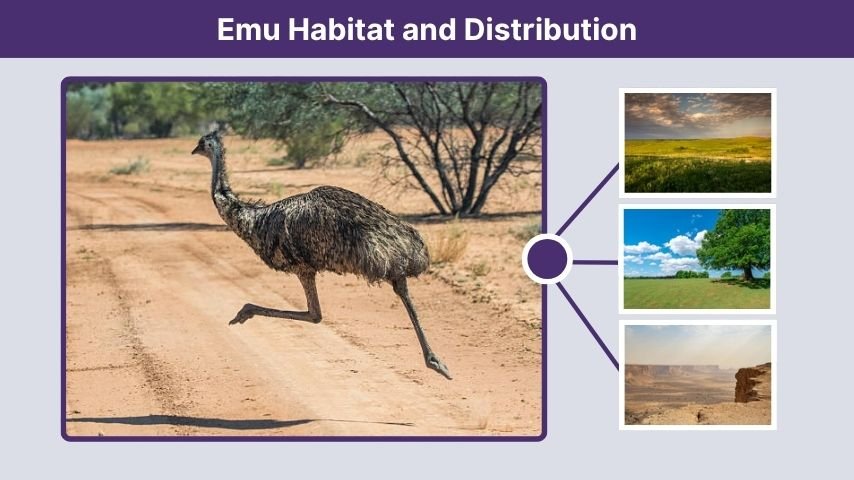 Emu Habitat and Distribution